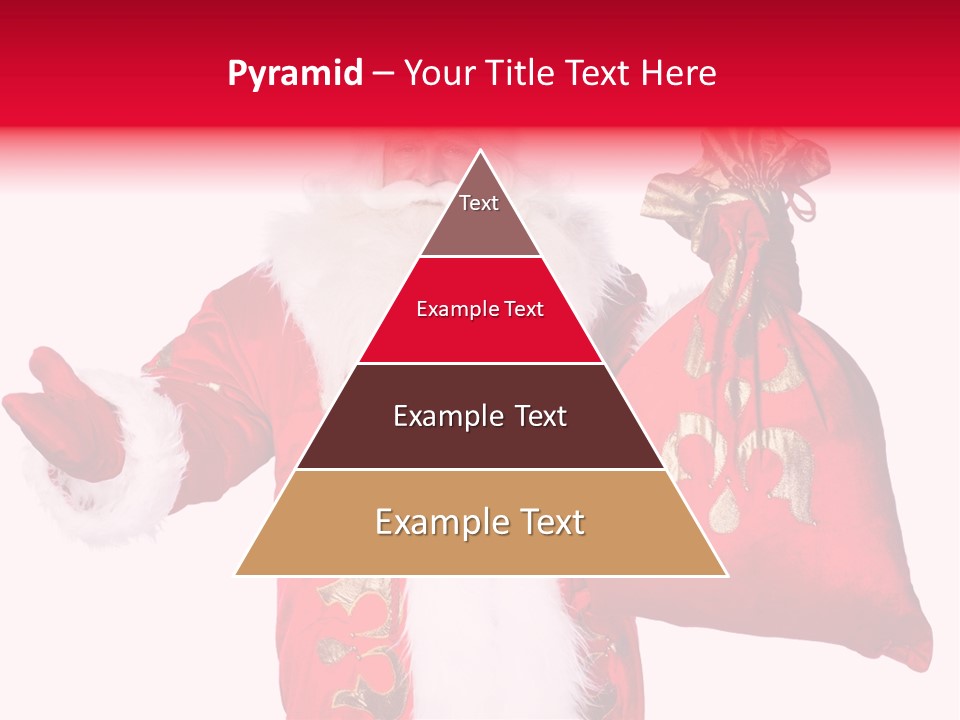 Pyramid – Your Title Text Here

Text

Example Text

Example Text

Example Text